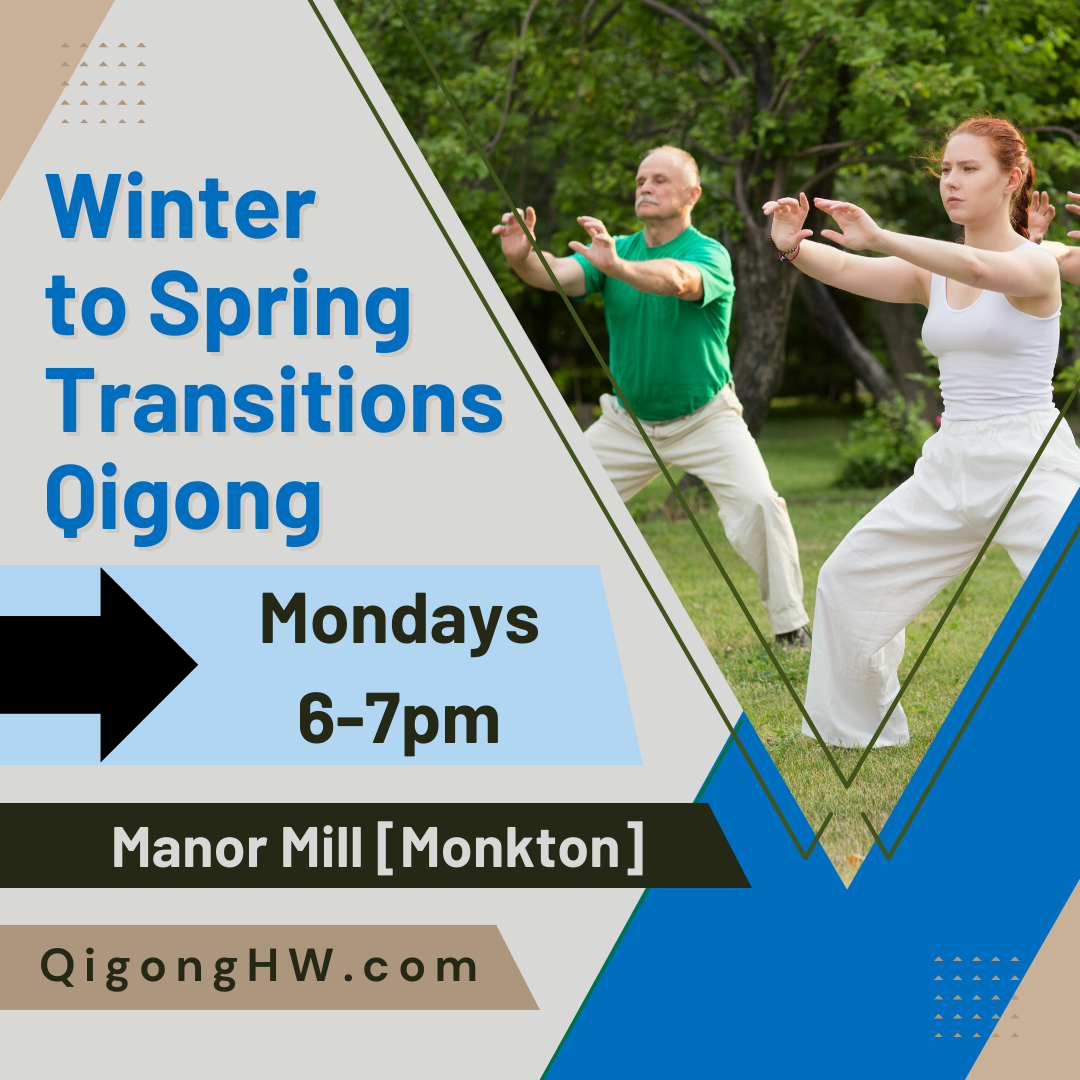 Winter to Spring Transitions Qigong

Mondays
6-7pm

Manor Mill [Monkton]

QigongHW.com